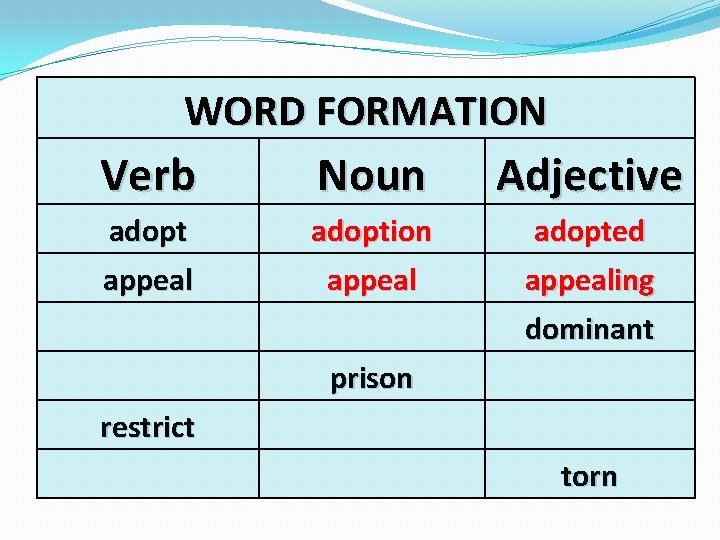 WORD FORMATION

| Verb | Noun | Adjective |
|---|---|---|
| adopt | adoption | adopted |
| appeal | appeal | appealing |
| | | dominant |
| | prison | |
| restrict | | |
| | | torn |